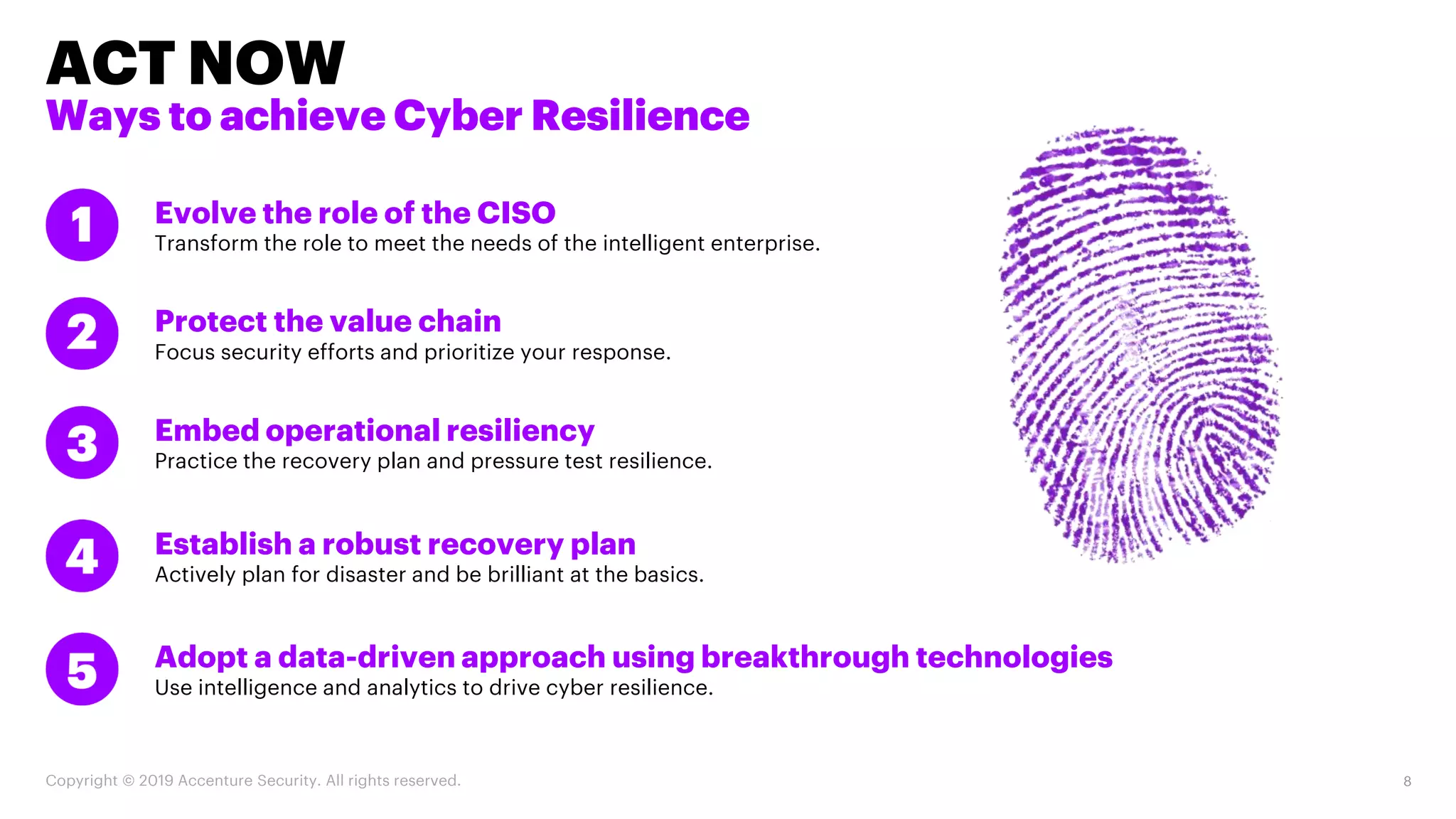 ACT NOW
Ways to achieve Cyber Resilience

1
Evolve the role of the CISO
Transform the role to meet the needs of the intelligent enterprise.

2
Protect the value chain
Focus security efforts and prioritize your response.

3
Embed operational resiliency
Practice the recovery plan and pressure test resilience.

4
Establish a robust recovery plan
Actively plan for disaster and be brilliant at the basics.

5
Adopt a data-driven approach using breakthrough technologies
Use intelligence and analytics to drive cyber resilience.

Copyright © 2019 Accenture Security. All rights reserved.

8